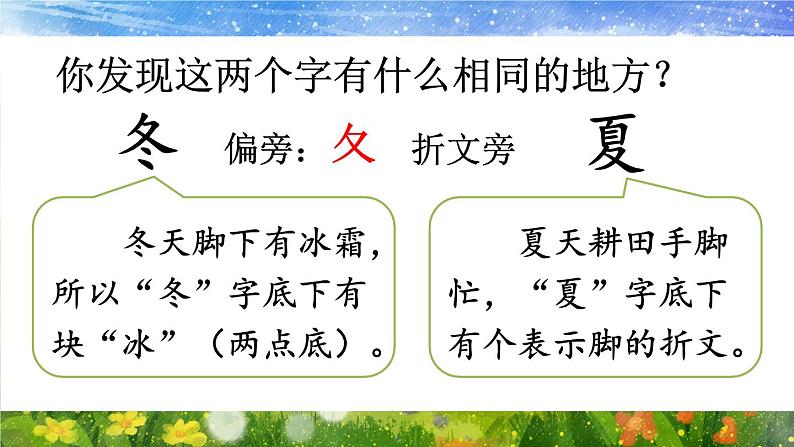 你发现这两个字有什么相同的地方？

冬　偏旁：夂　折文旁　夏

冬天脚下有冰霜，所以“冬”字底下有块“冰”（两点底）。

夏天耕田手脚忙，“夏”字底下有个表示脚的折文。